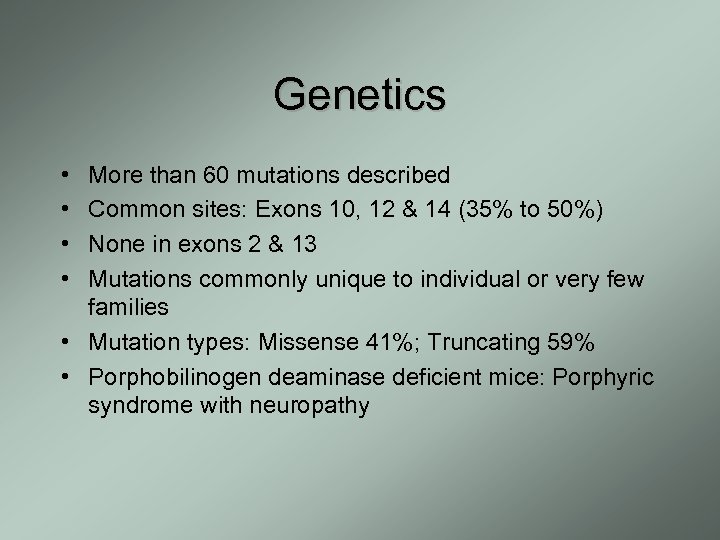 Genetics

• More than 60 mutations described
• Common sites: Exons 10, 12 & 14 (35% to 50%)
• None in exons 2 & 13
• Mutations commonly unique to individual or very few families
• Mutation types: Missense 41%; Truncating 59%
• Porphobilinogen deaminase deficient mice: Porphyric syndrome with neuropathy